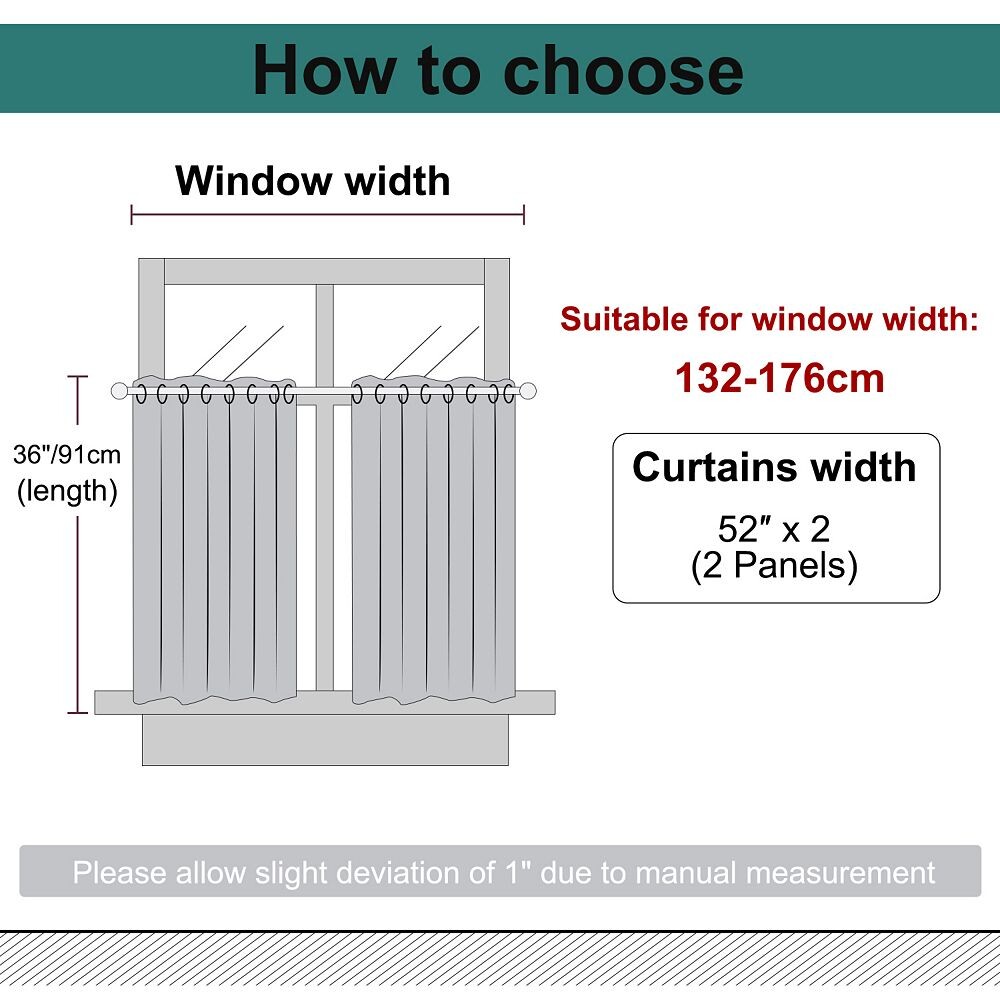 How to choose

Window width

36"/91cm (length)

Suitable for window width:
132-176cm

Curtains width
52″ x 2
(2 Panels)

Please allow slight deviation of 1" due to manual measurement